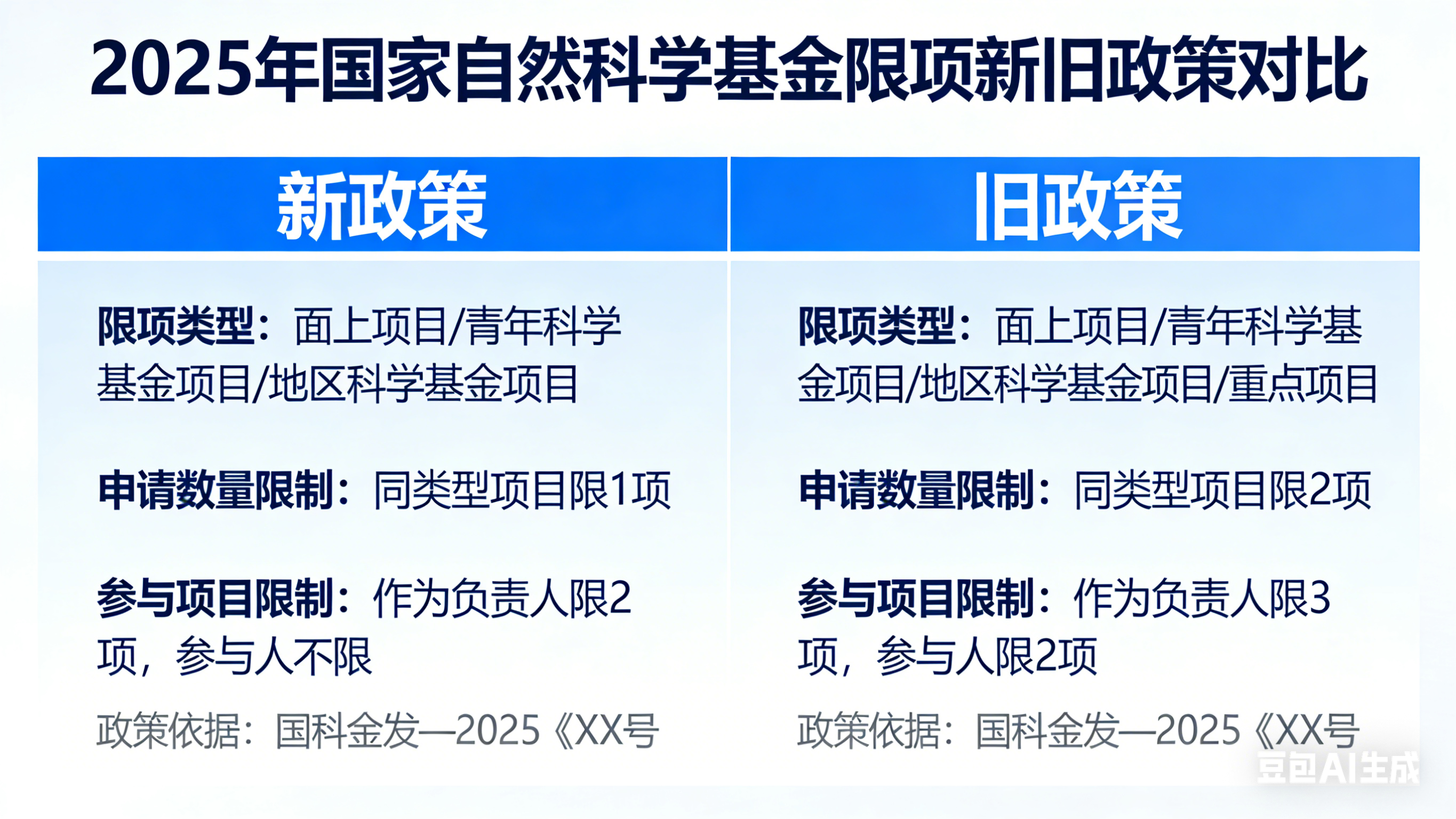 2025年国家自然科学基金限项新旧政策对比

| 新政策 | 旧政策 |
|---|---|
| 限项类型：面上项目/青年科学基金项目/地区科学基金项目 | 限项类型：面上项目/青年科学基金项目/地区科学基金项目/重点项目 |
| 申请数量限制：同类型项目限1项 | 申请数量限制：同类型项目限2项 |
| 参与项目限制：作为负责人限2项，参与人不限 | 参与项目限制：作为负责人限3项，参与人限2项 |
| 政策依据：国科金发—2025《XX号 | 政策依据：国科金发—2025《XX号 |

豆包AI生成